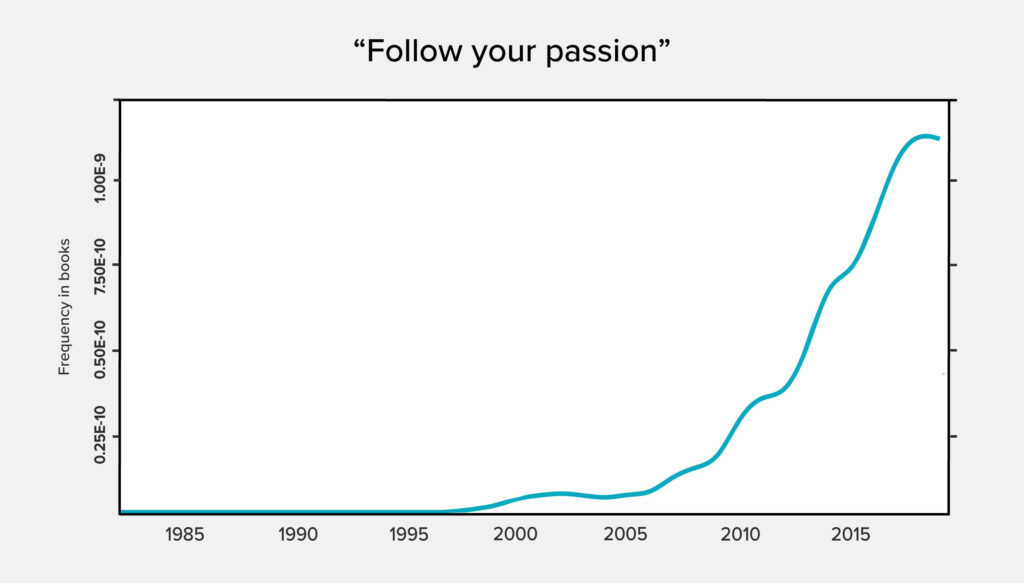 “Follow your passion”

Frequency in books

1.00E-9
7.50E-10
0.50E-10
0.25E-10

1985
1990
1995
2000
2005
2010
2015